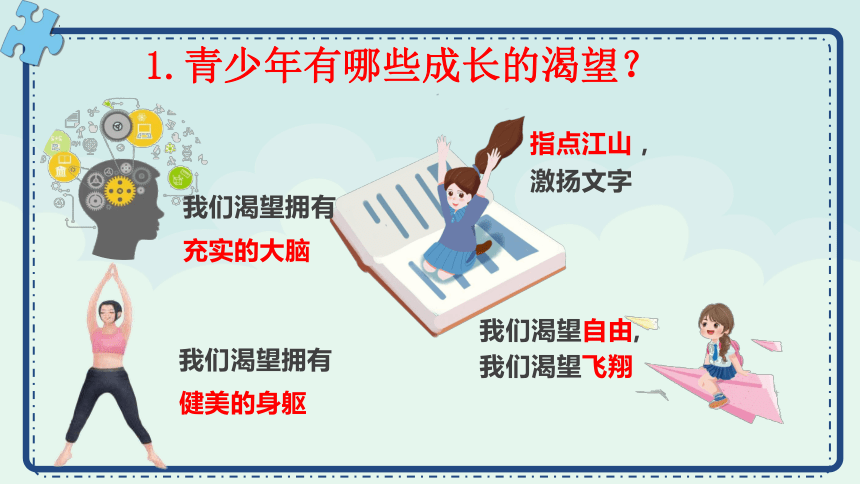 1. 青少年有哪些成长的渴望？

我们渴望拥有
充实的大脑

指点江山，
激扬文字

我们渴望拥有
健美的身躯

我们渴望自由，
我们渴望飞翔